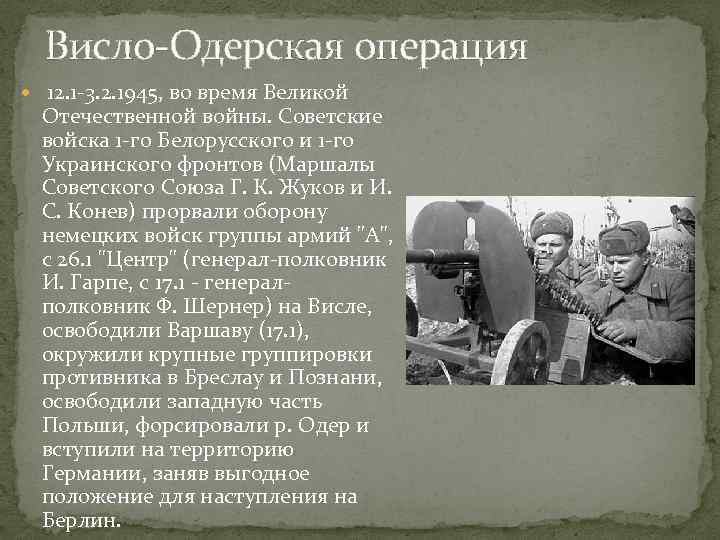 Висло-Одерская операция

12.1-3.2.1945, во время Великой Отечественной войны. Советские войска 1-го Белорусского и 1-го Украинского фронтов (Маршалы Советского Союза Г. К. Жуков и И. С. Конев) прорвали оборону немецких войск группы армий "А", с 26.1 "Центр" (генерал-полковник И. Гарпе, с 17.1 - генерал-полковник Ф. Шернер) на Висле, освободили Варшаву (17.1), окружили крупные группировки противника в Бреслау и Познани, освободили западную часть Польши, форсировали р. Одер и вступили на территорию Германии, заняв выгодное положение для наступления на Берлин.